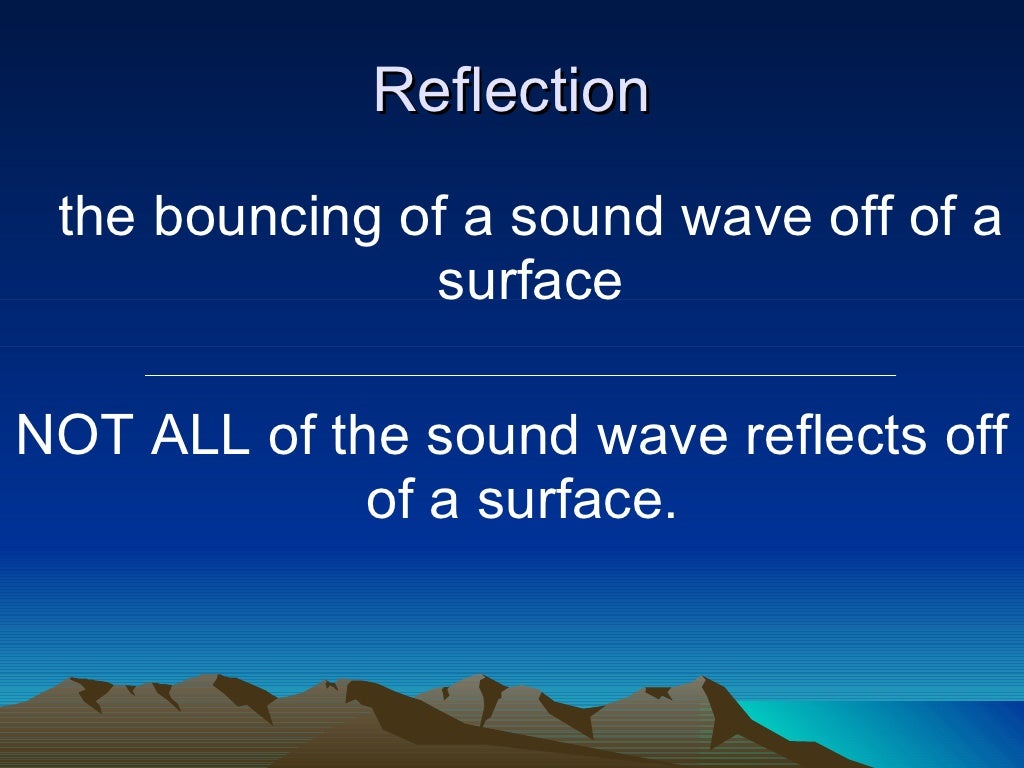 Reflection

the bouncing of a sound wave off of a surface

NOT ALL of the sound wave reflects off of a surface.